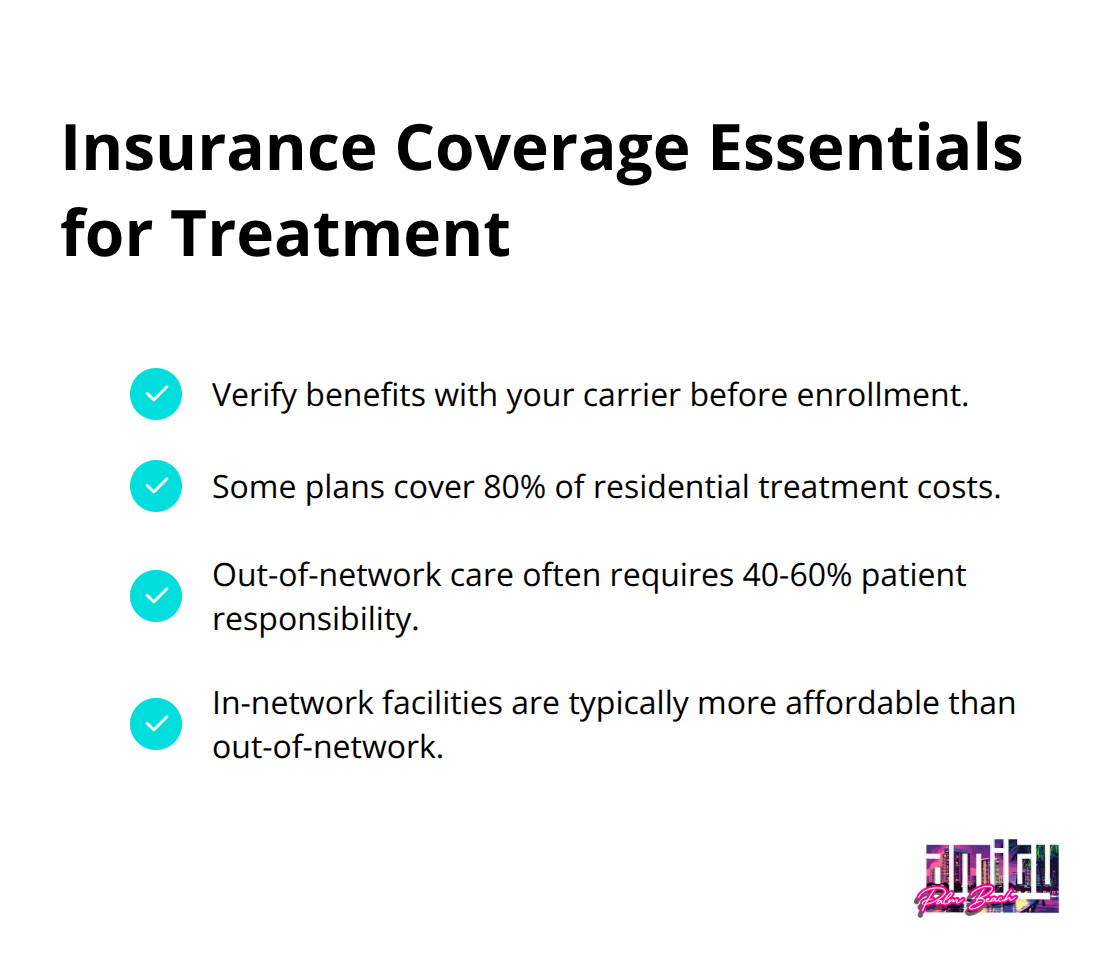 Insurance Coverage Essentials for Treatment

Verify benefits with your carrier before enrollment.

Some plans cover 80% of residential treatment costs.

Out-of-network care often requires 40-60% patient responsibility.

In-network facilities are typically more affordable than out-of-network.

amity
Palm Beach